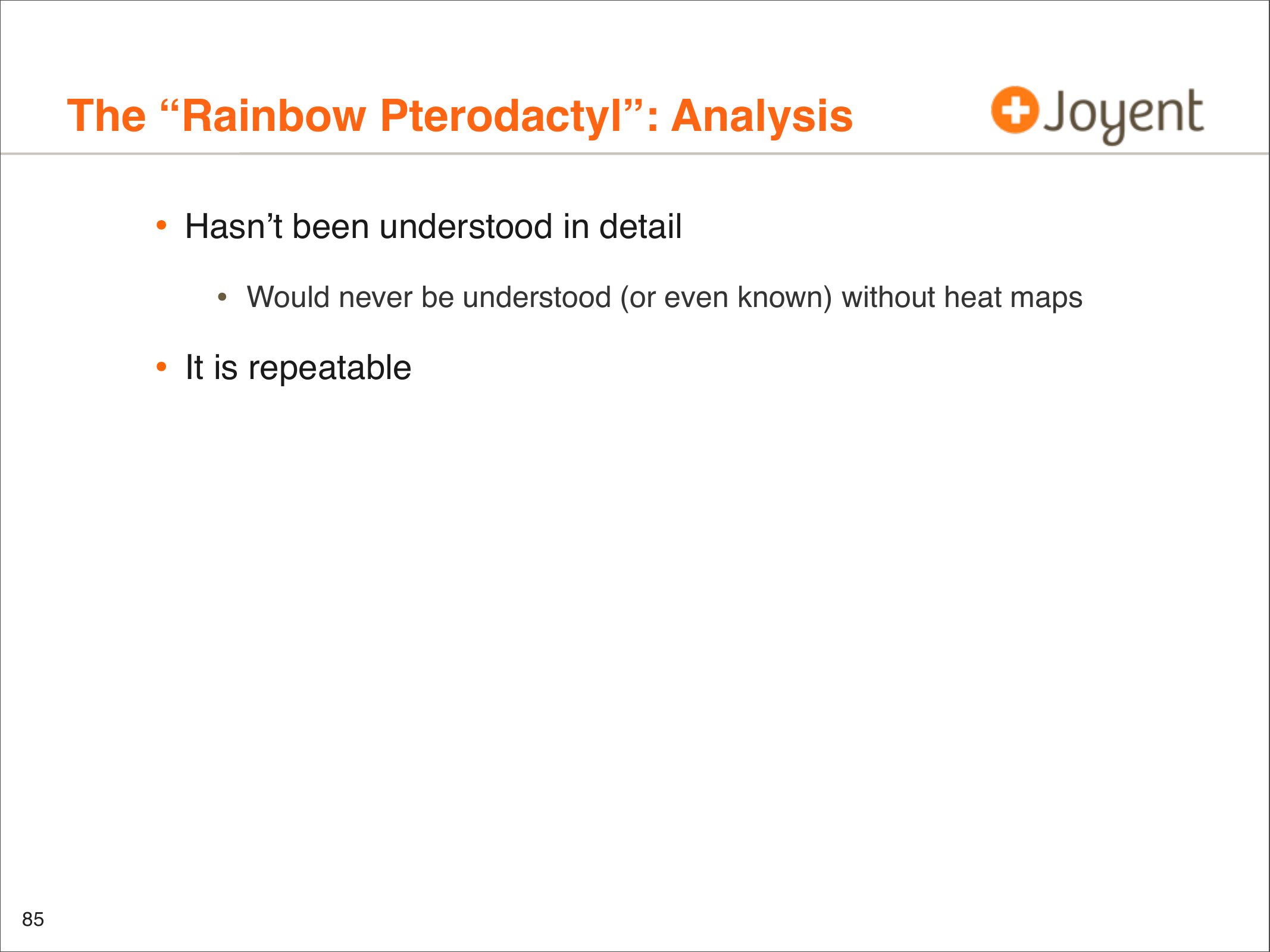 The “Rainbow Pterodactyl”: Analysis

Joyent

• Hasn’t been understood in detail

• Would never be understood (or even known) without heat maps

• It is repeatable

85